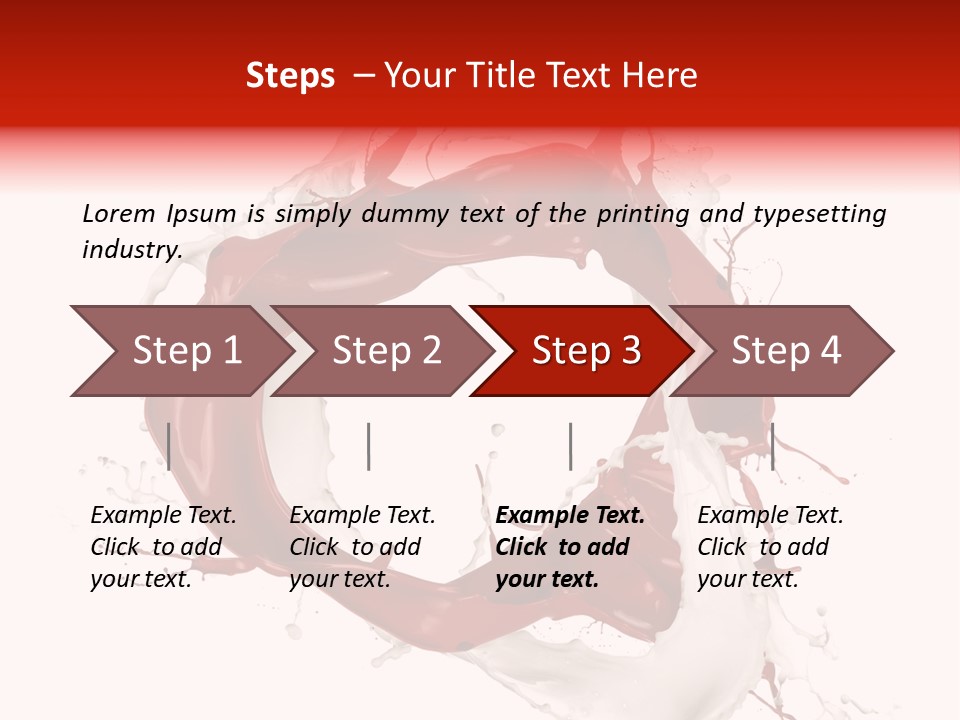 Steps – Your Title Text Here

Lorem Ipsum is simply dummy text of the printing and typesetting industry.

Step 1

Step 2

Step 3

Step 4

Example Text. Click to add your text.

Example Text. Click to add your text.

Example Text. Click to add your text.

Example Text. Click to add your text.